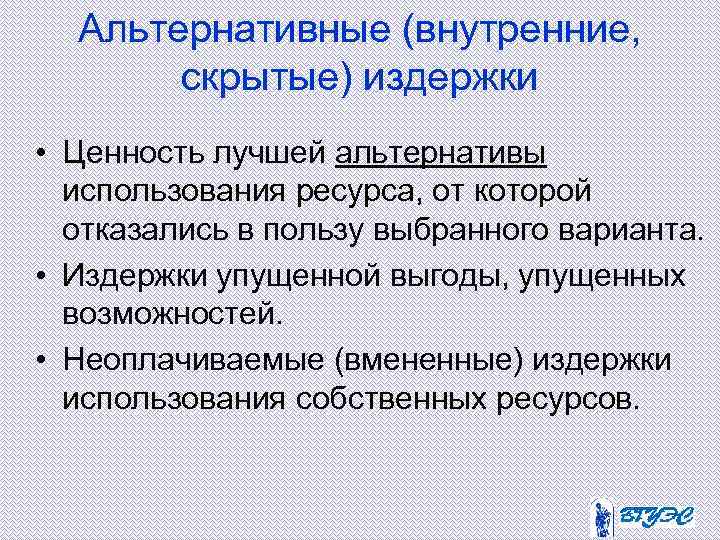 Альтернативные (внутренние, скрытые) издержки

• Ценность лучшей альтернативы использования ресурса, от которой отказались в пользу выбранного варианта.
• Издержки упущенной выгоды, упущенных возможностей.
• Неоплачиваемые (вмененные) издержки использования собственных ресурсов.

ВГУЭС